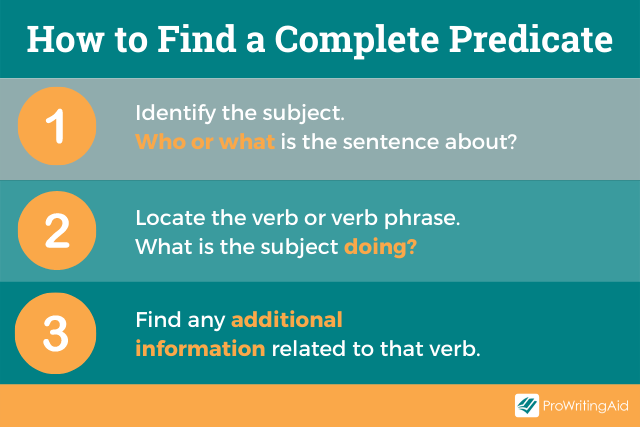 How to Find a Complete Predicate

1

Identify the subject.
Who or what is the sentence about?

2

Locate the verb or verb phrase.
What is the subject doing?

3

Find any additional information related to that verb.

ProWritingAid